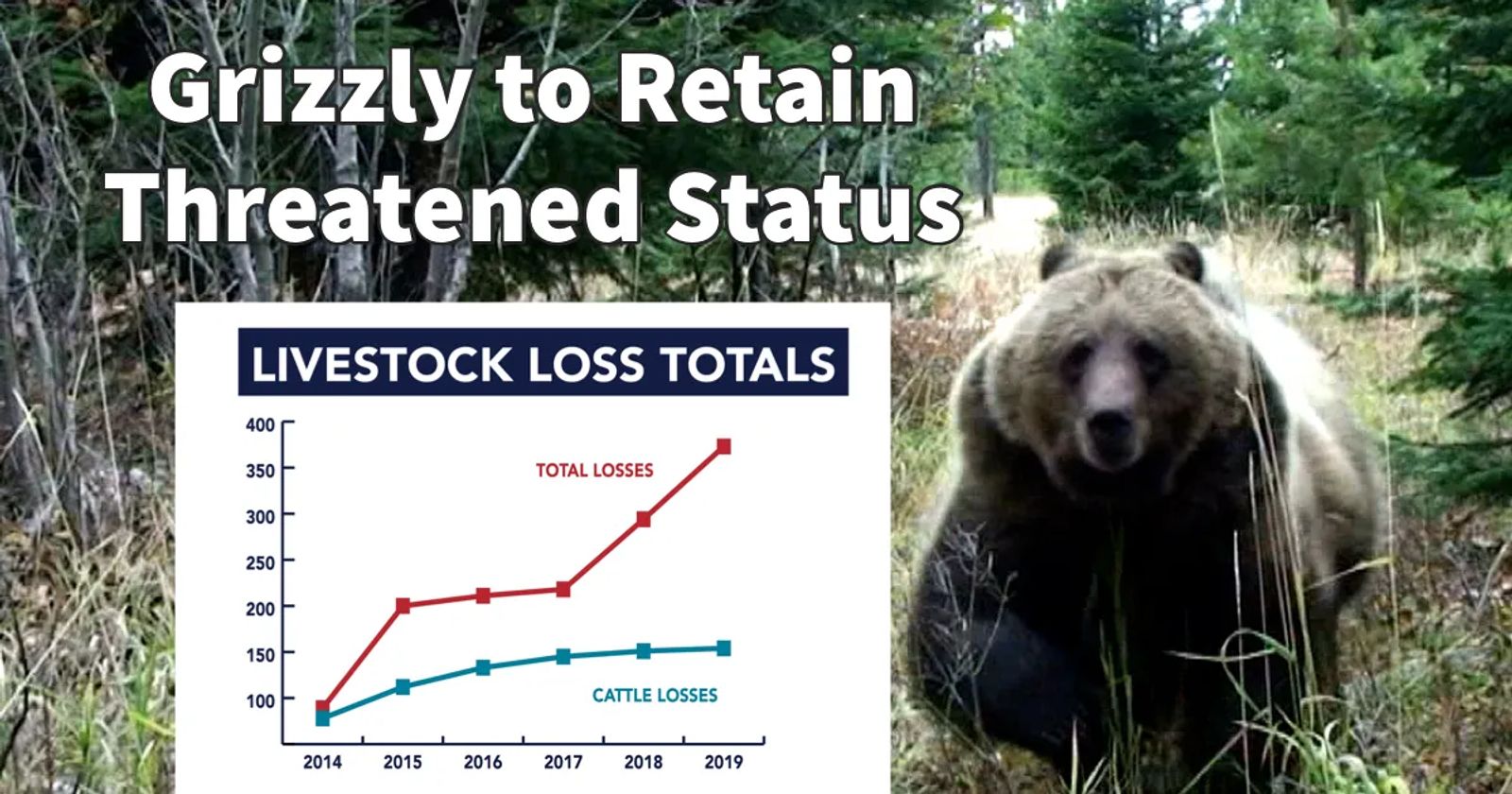 Grizzly to Retain Threatened Status

LIVESTOCK LOSS TOTALS

400
350
300
250
200
150
100

TOTAL LOSSES

CATTLE LOSSES

2014 2015 2016 2017 2018 2019